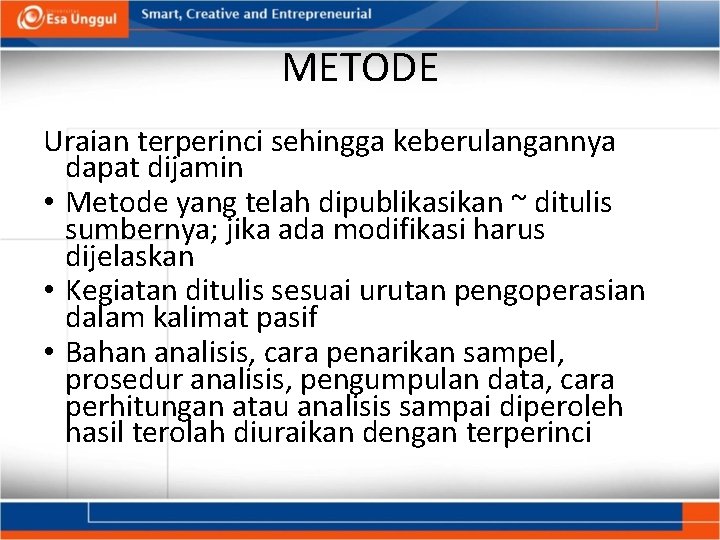 Esa Unggul

Smart, Creative and Entrepreneurial

METODE

Uraian terperinci sehingga keberulangannya dapat dijamin

• Metode yang telah dipublikasikan ~ ditulis sumbernya; jika ada modifikasi harus dijelaskan

• Kegiatan ditulis sesuai urutan pengoperasian dalam kalimat pasif

• Bahan analisis, cara penarikan sampel, prosedur analisis, pengumpulan data, cara perhitungan atau analisis sampai diperoleh hasil terolah diuraikan dengan terperinci